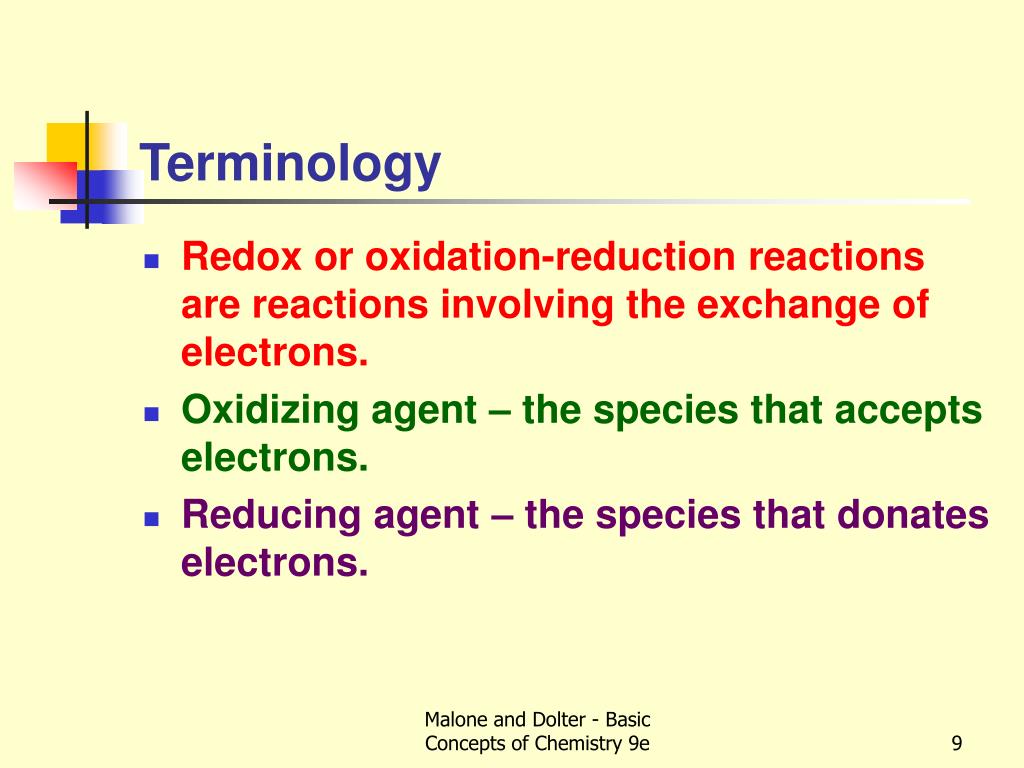 Terminology

- Redox or oxidation-reduction reactions are reactions involving the exchange of electrons.
- Oxidizing agent – the species that accepts electrons.
- Reducing agent – the species that donates electrons.

Malone and Dolter - Basic Concepts of Chemistry 9e

9